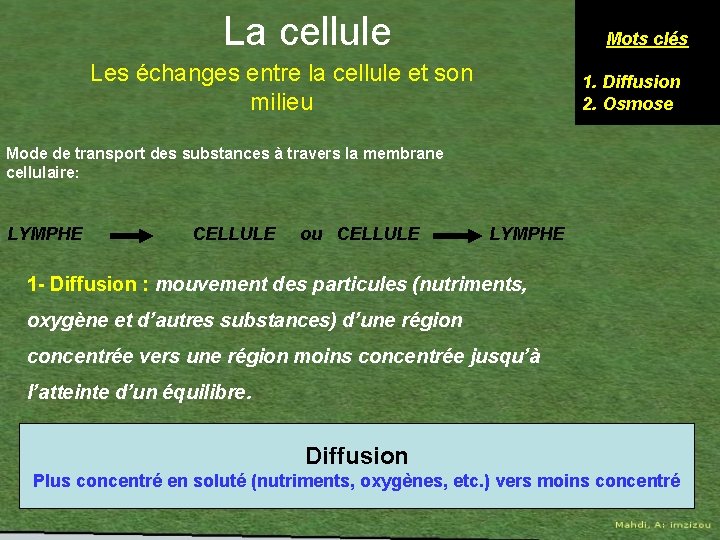 La cellule

Les échanges entre la cellule et son milieu

Mots clés

1. Diffusion
2. Osmose

Mode de transport des substances à travers la membrane cellulaire:

LYMPHE → CELLULE ou CELLULE → LYMPHE

1- Diffusion : mouvement des particules (nutriments, oxygène et d'autres substances) d'une région concentrée vers une région moins concentrée jusqu'à l'atteinte d'un équilibre.

Diffusion
Plus concentré en soluté (nutriments, oxygènes, etc.) vers moins concentré

Mahdi, A: imzizou